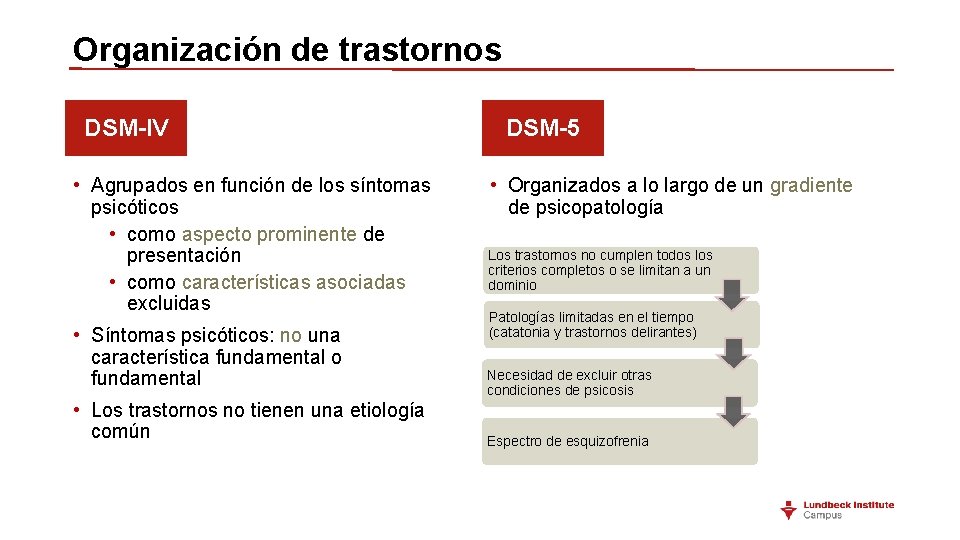 Organización de trastornos

DSM-IV

• Agrupados en función de los síntomas psicóticos
  • como aspecto prominente de presentación
  • como características asociadas excluidas
• Síntomas psicóticos: no una característica fundamental o fundamental
• Los trastornos no tienen una etiología común

DSM-5

• Organizados a lo largo de un gradiente de psicopatología

Los trastornos no cumplen todos los criterios completos o se limitan a un dominio

Patologías limitadas en el tiempo (catatonia y trastornos delirantes)

Necesidad de excluir otras condiciones de psicosis

Espectro de esquizofrenia

Lundbeck Institute Campus